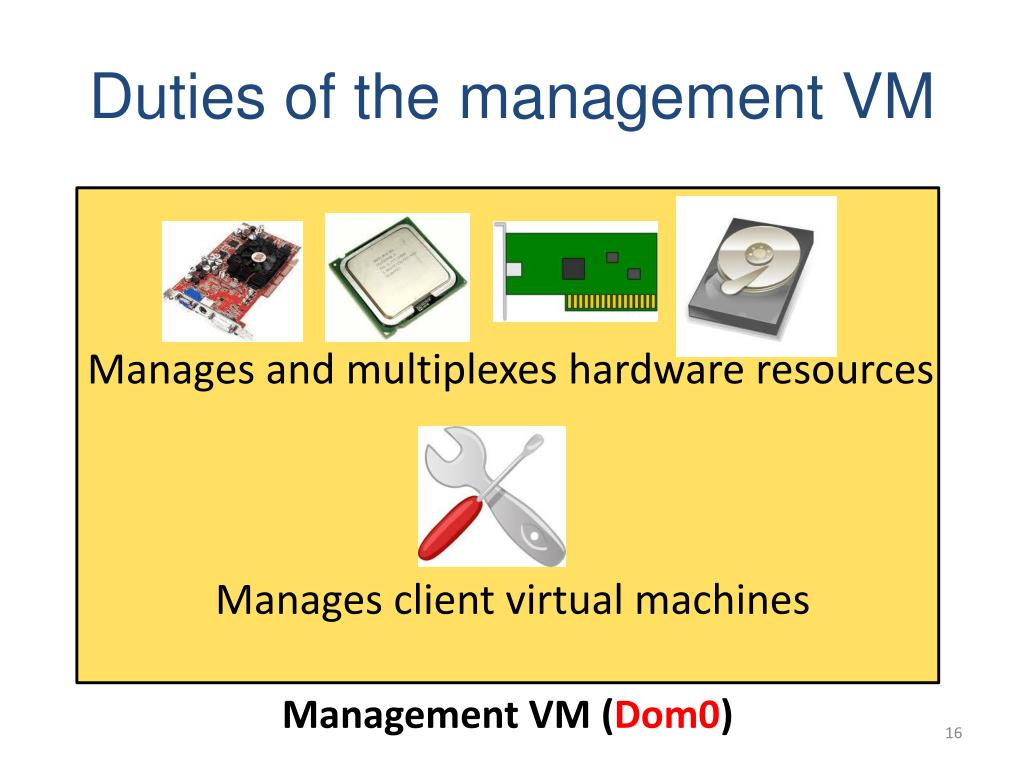 Duties of the management VM

Manages and multiplexes hardware resources

Manages client virtual machines

Management VM (Dom0)

16